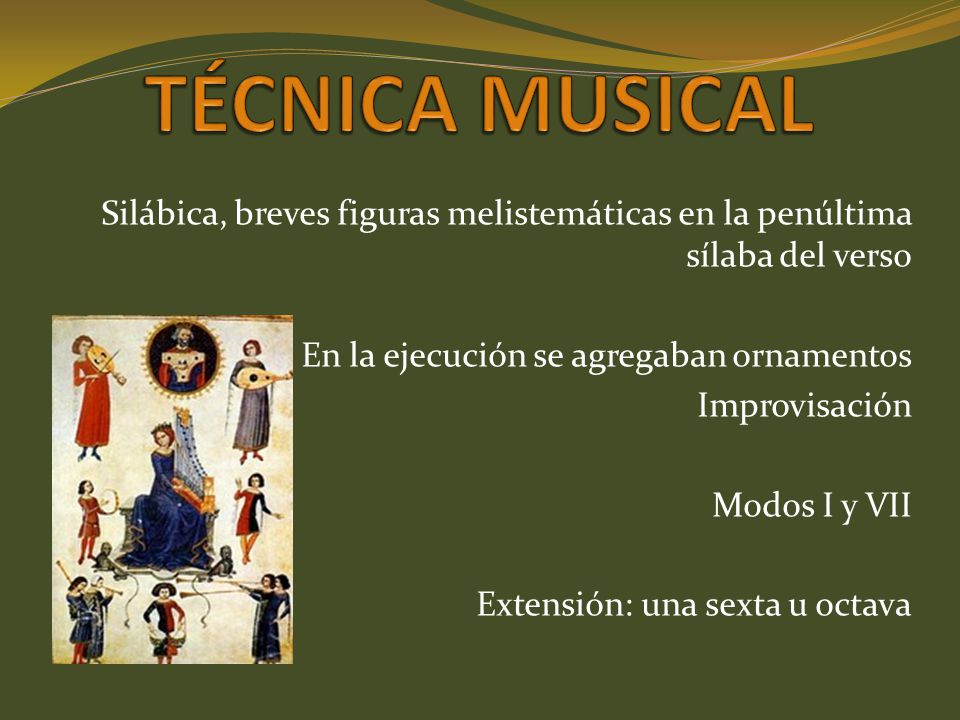 TÉCNICA MUSICAL

Silábica, breves figuras melistemáticas en la penúltima sílaba del verso

En la ejecución se agregaban ornamentos
Improvisación

Modos I y VII

Extensión: una sexta u octava